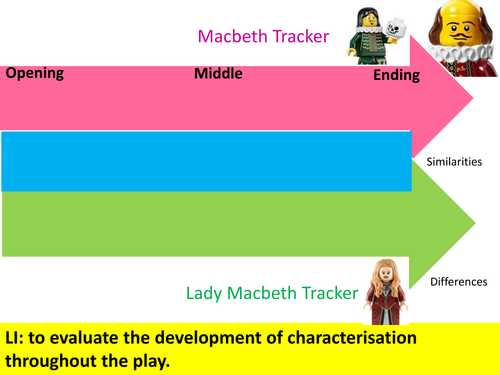 Macbeth Tracker

Opening

Middle

Ending

Similarities

Differences

Lady Macbeth Tracker

LI: to evaluate the development of characterisation throughout the play.